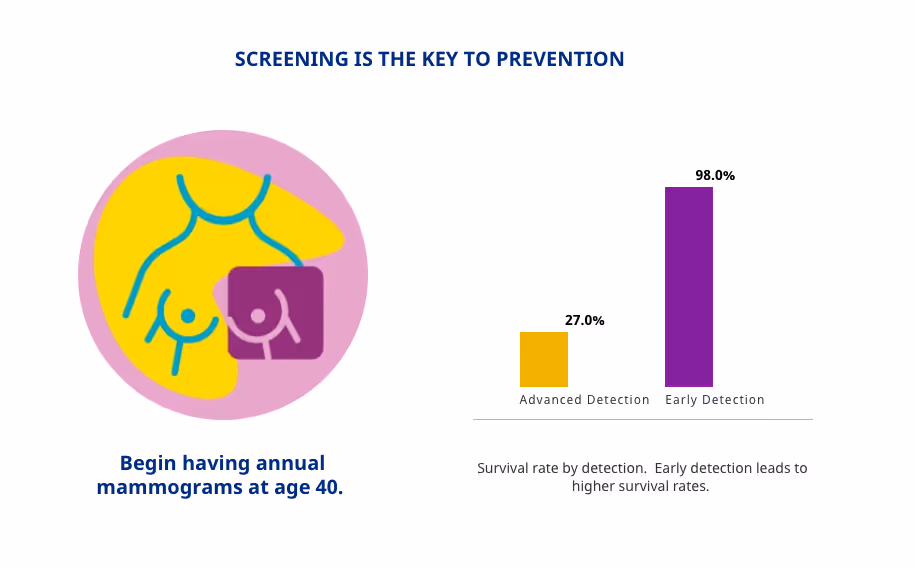 SCREENING IS THE KEY TO PREVENTION

Begin having annual mammograms at age 40.

27.0%
98.0%
Advanced Detection
Early Detection

Survival rate by detection. Early detection leads to higher survival rates.